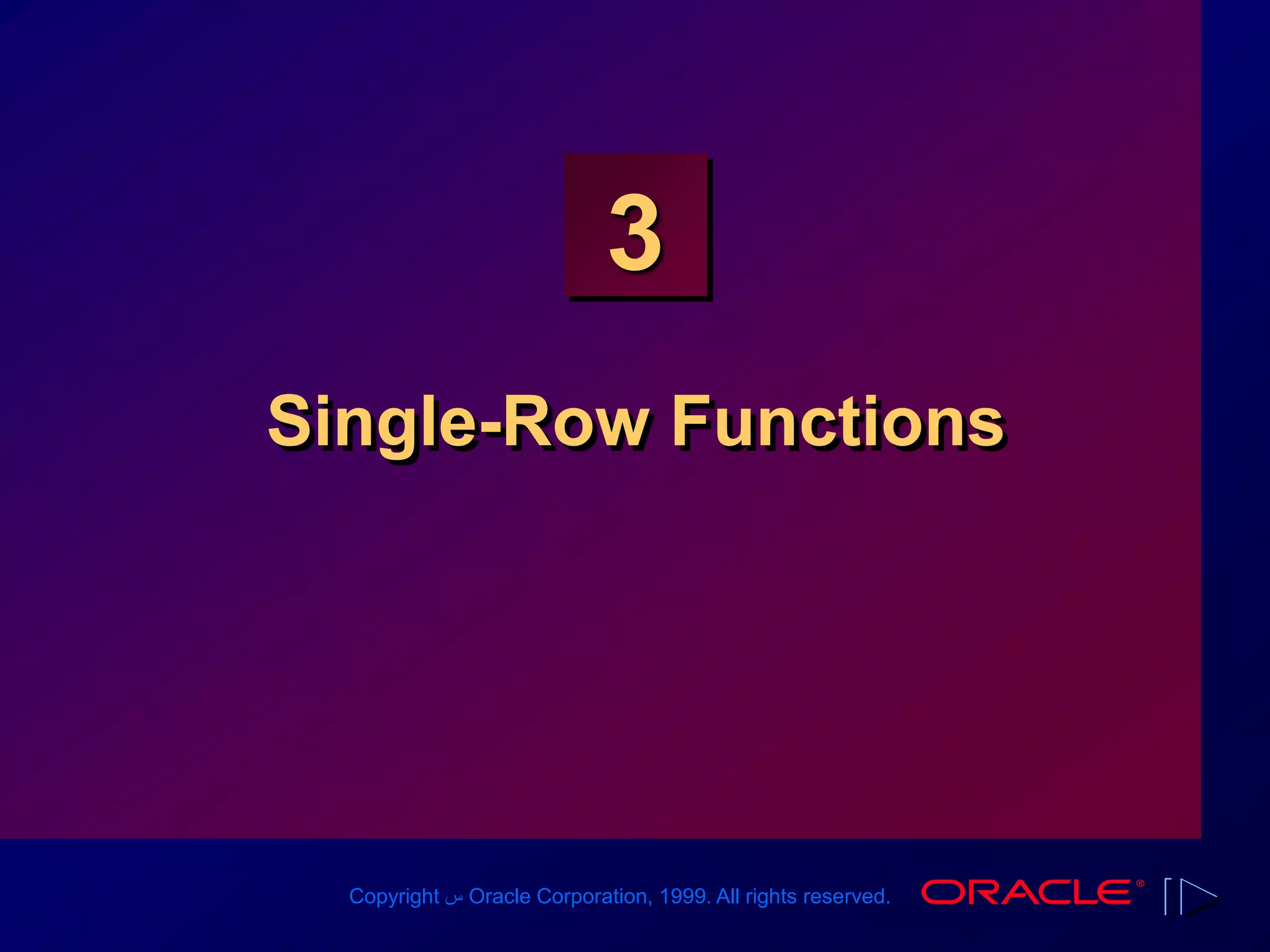 3

Single-Row Functions

Copyright س Oracle Corporation, 1999. All rights reserved.

ORACLE®